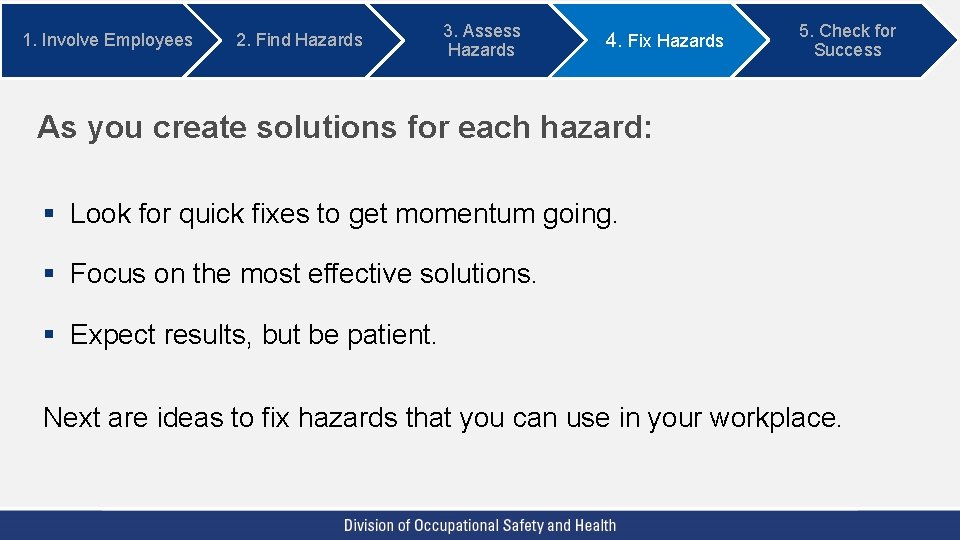 1. Involve Employees
2. Find Hazards
3. Assess Hazards
4. Fix Hazards
5. Check for Success

As you create solutions for each hazard:

▪ Look for quick fixes to get momentum going.

▪ Focus on the most effective solutions.

▪ Expect results, but be patient.

Next are ideas to fix hazards that you can use in your workplace.

Division of Occupational Safety and Health